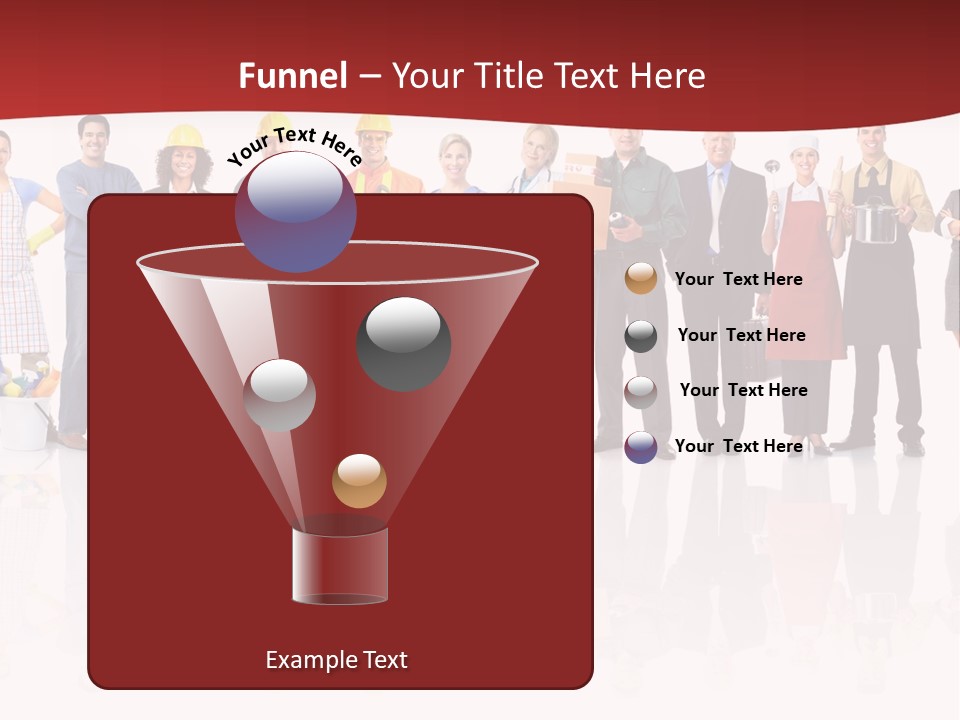 Funnel – Your Title Text Here

Your Text Here

Your Text Here

Your Text Here

Your Text Here

Your Text Here

Example Text